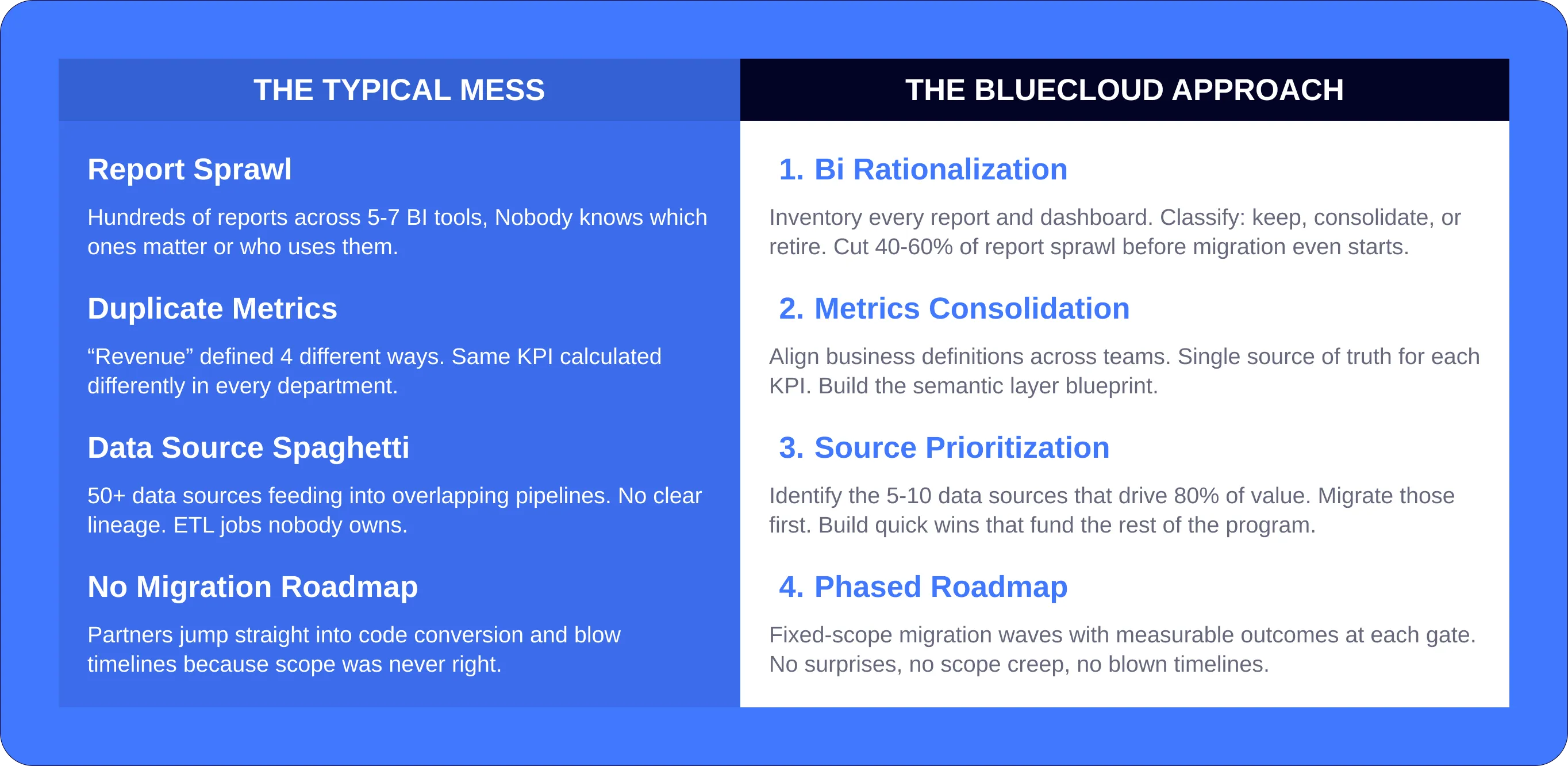 THE TYPICAL MESS

Report Sprawl

Hundreds of reports across 5-7 BI tools, Nobody knows which ones matter or who uses them.

Duplicate Metrics

“Revenue” defined 4 different ways. Same KPI calculated differently in every department.

Data Source Spaghetti

50+ data sources feeding into overlapping pipelines. No clear lineage. ETL jobs nobody owns.

No Migration Roadmap

Partners jump straight into code conversion and blow timelines because scope was never right.

THE BLUECLOUD APPROACH

1. Bi Rationalization

Inventory every report and dashboard. Classify: keep, consolidate, or retire. Cut 40-60% of report sprawl before migration even starts.

2. Metrics Consolidation

Align business definitions across teams. Single source of truth for each KPI. Build the semantic layer blueprint.

3. Source Prioritization

Identify the 5-10 data sources that drive 80% of value. Migrate those first. Build quick wins that fund the rest of the program.

4. Phased Roadmap

Fixed-scope migration waves with measurable outcomes at each gate. No surprises, no scope creep, no blown timelines.